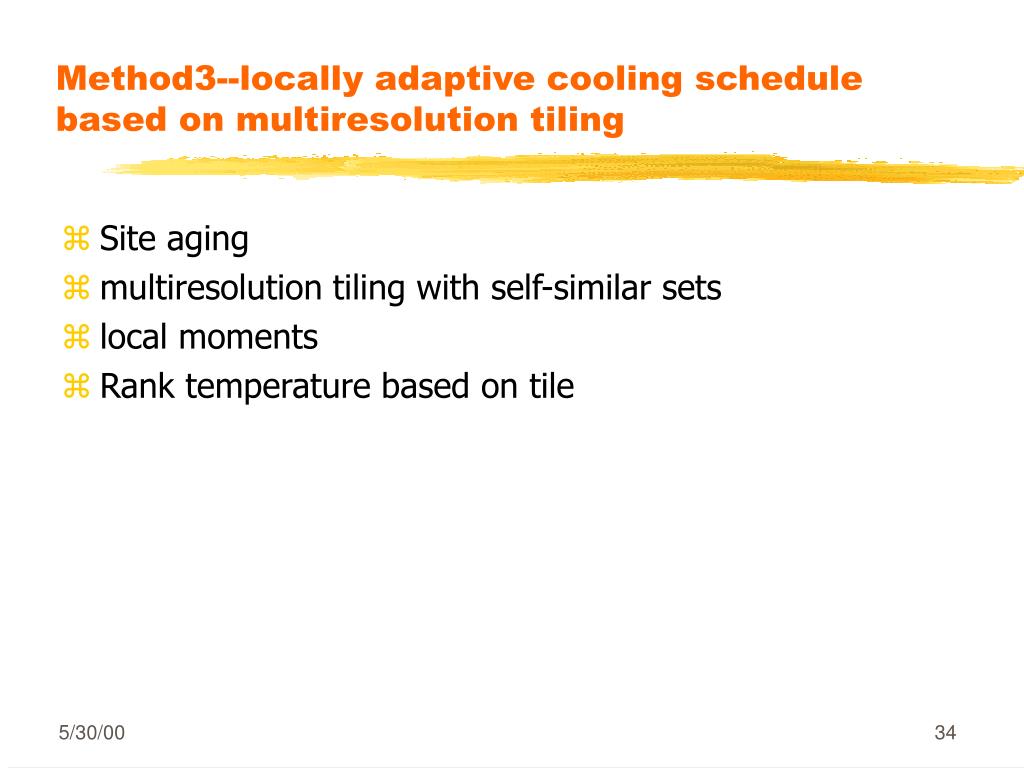 Method3--locally adaptive cooling schedule based on multiresolution tiling

⌘ Site aging
⌘ multiresolution tiling with self-similar sets
⌘ local moments
⌘ Rank temperature based on tile

5/30/00

34